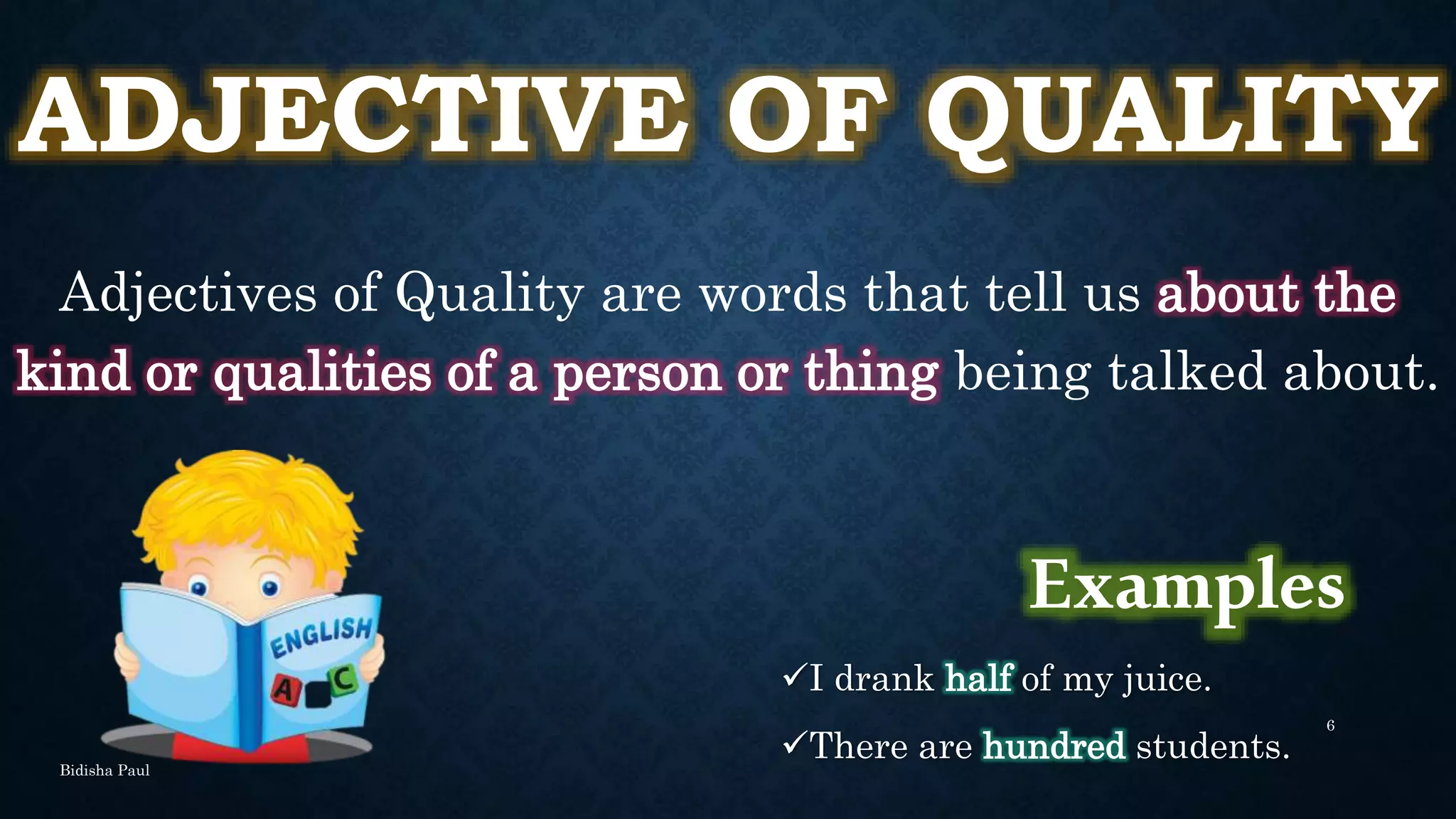 ADJECTIVE OF QUALITY

Adjectives of Quality are words that tell us about the kind or qualities of a person or thing being talked about.

ENGLISH
A C

Examples

✓I drank half of my juice.

✓There are hundred students.

6

Bidisha Paul